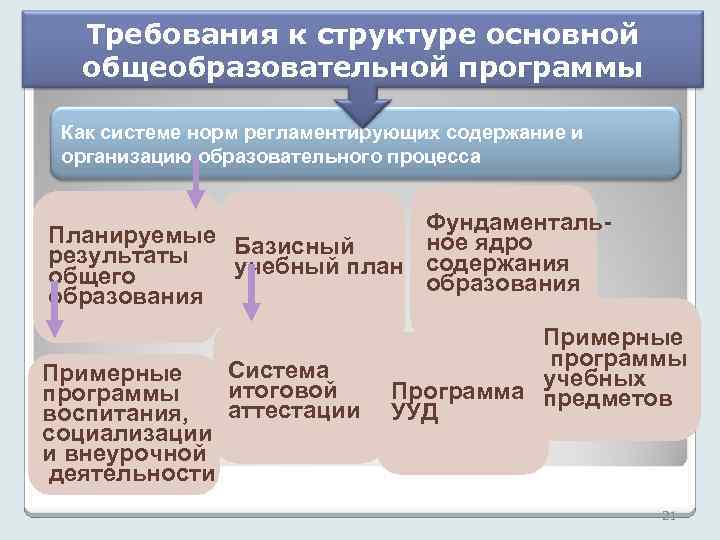 Требования к структуре основной общеобразовательной программы

Как системе норм регламентирующих содержание и организацию образовательного процесса

Планируемые результаты общего образования

Базисный учебный план

Фундаменталь-ное ядро содержания образования

Примерные программы воспитания, социализации и внеурочной деятельности

Система итоговой аттестации

Программа УУД

Примерные программы учебных предметов

21